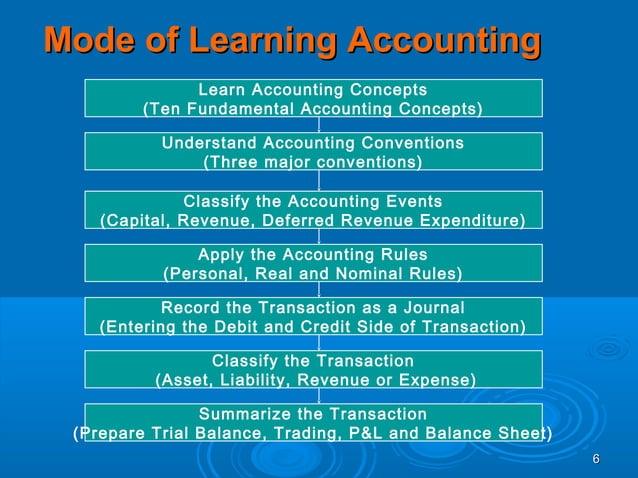 Mode of Learning Accounting

Learn Accounting Concepts
(Ten Fundamental Accounting Concepts)

Understand Accounting Conventions
(Three major conventions)

Classify the Accounting Events
(Capital, Revenue, Deferred Revenue Expenditure)

Apply the Accounting Rules
(Personal, Real and Nominal Rules)

Record the Transaction as a Journal
(Entering the Debit and Credit Side of Transaction)

Classify the Transaction
(Asset, Liability, Revenue or Expense)

Summarize the Transaction
(Prepare Trial Balance, Trading, P&L and Balance Sheet)

6